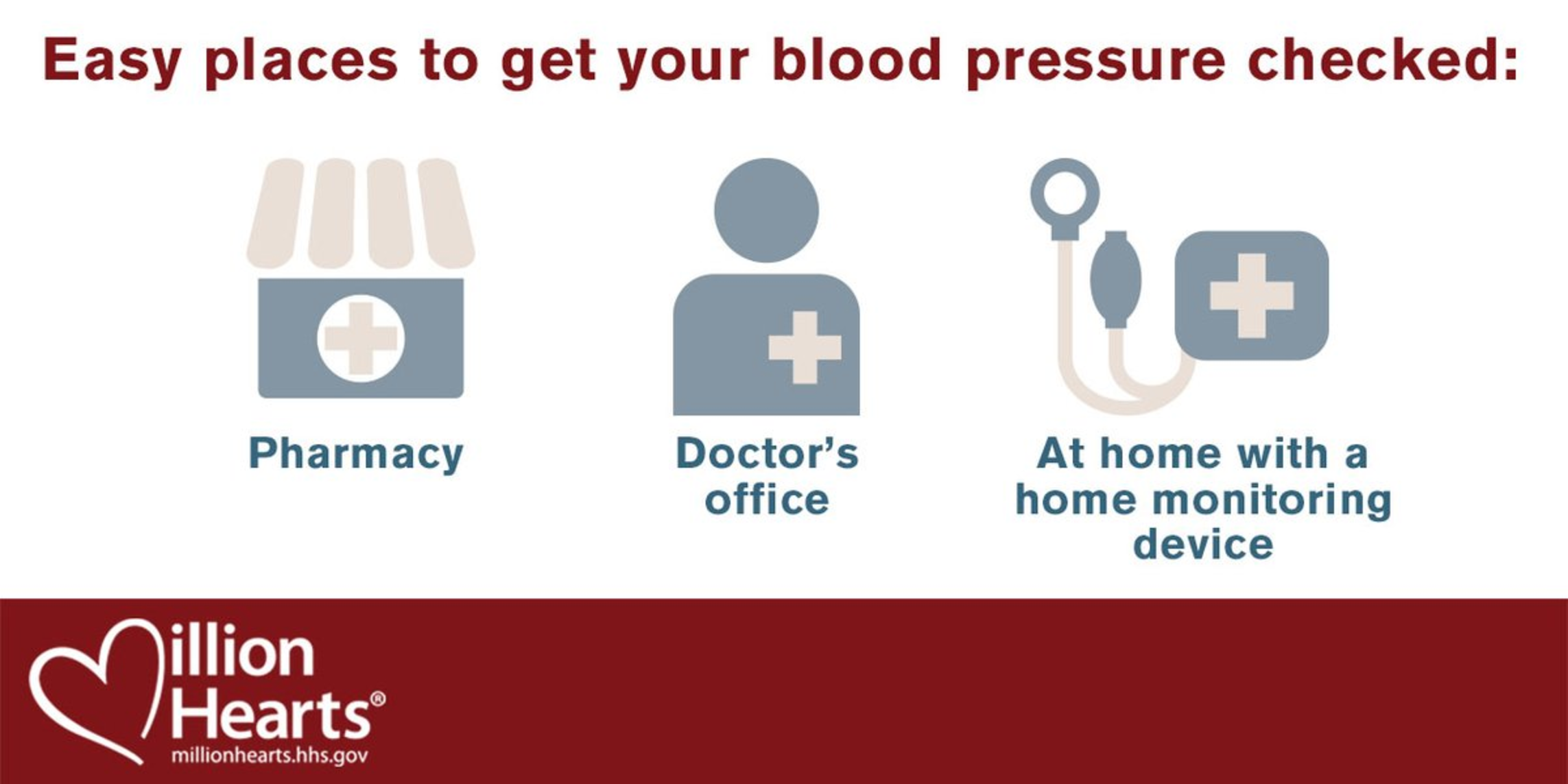 Easy places to get your blood pressure checked:

Pharmacy

Doctor's office

At home with a home monitoring device

Million Hearts®
millionhearts.hhs.gov